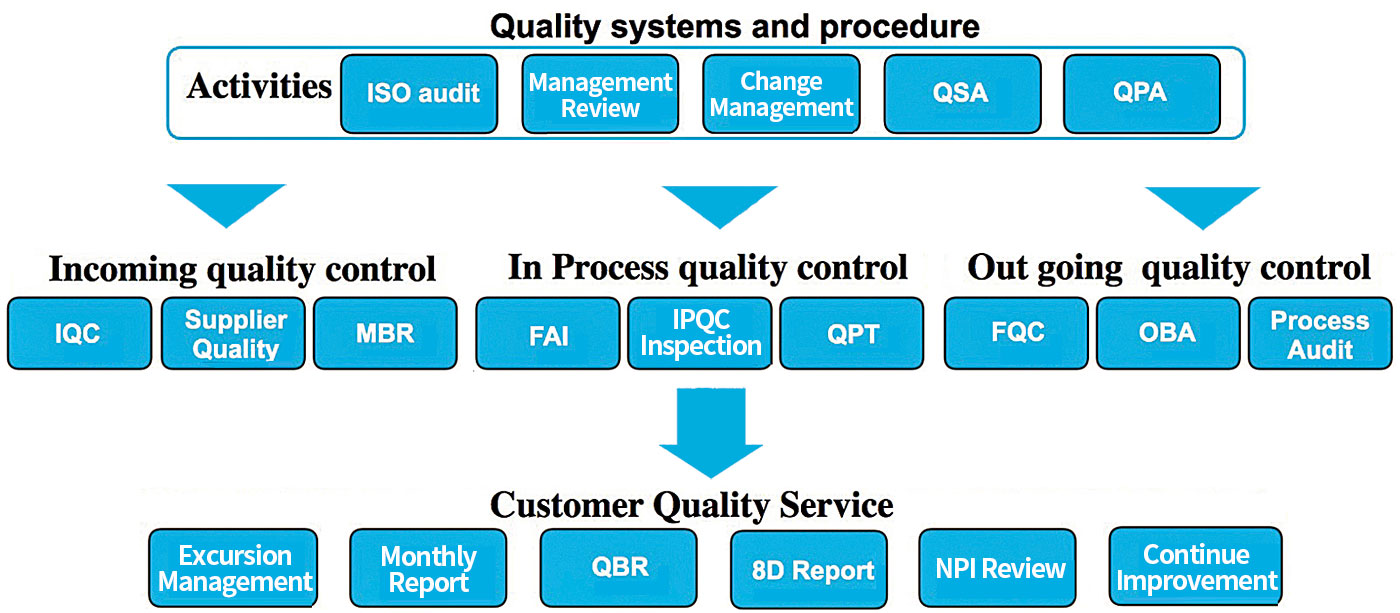 Quality systems and procedure

Activities

ISO audit

Management Review

Change Management

QSA

QPA

Incoming quality control

IQC

Supplier Quality

MBR

In Process quality control

FAI

IPQC Inspection

QPT

Out going quality control

FQC

OBA

Process Audit

Customer Quality Service

Excursion Management

Monthly Report

QBR

8D Report

NPI Review

Continue Improvement